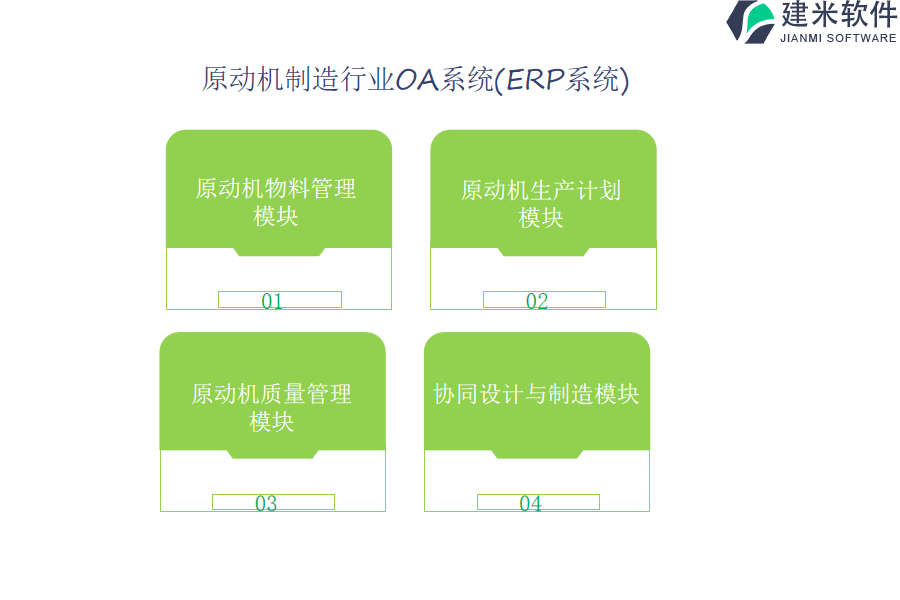 建米软件
JIANMI SOFTWARE

原动机制造行业OA系统(ERP系统)

原动机物料管理模块

01

原动机生产计划模块

02

原动机质量管理模块

03

协同设计与制造模块

04